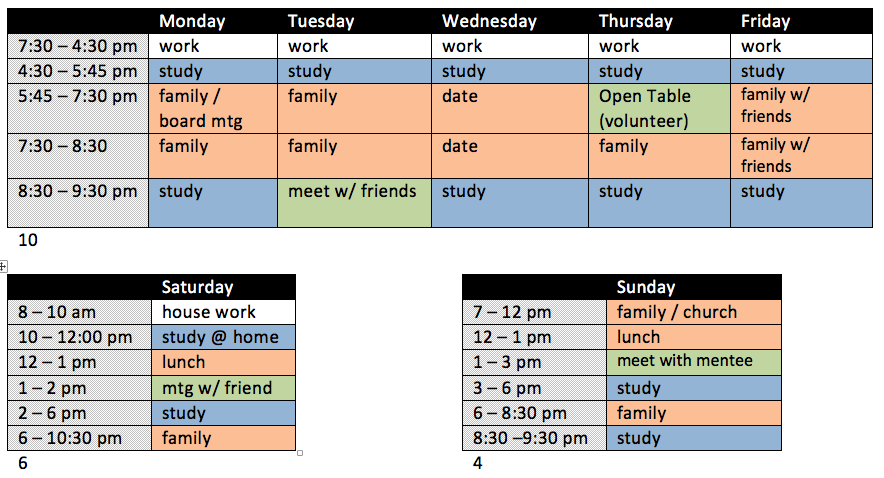 | | Monday | Tuesday | Wednesday | Thursday | Friday |
|---|---|---|---|---|---|
| 7:30 – 4:30 pm | work | work | work | work | work |
| 4:30 – 5:45 pm | study | study | study | study | study |
| 5:45 – 7:30 pm | family / board mtg | family | date | Open Table (volunteer) | family w/ friends |
| 7:30 – 8:30 | family | family | date | family | family w/ friends |
| 8:30 – 9:30 pm | study | meet w/ friends | study | study | study |

10

| | Saturday |
|---|---|
| 8 – 10 am | house work |
| 10 – 12:00 pm | study @ home |
| 12 – 1 pm | lunch |
| 1 – 2 pm | mtg w/ friend |
| 2 – 6 pm | study |
| 6 – 10:30 pm | family |

6

| | Sunday |
|---|---|
| 7 – 12 pm | family / church |
| 12 – 1 pm | lunch |
| 1 – 3 pm | meet with mentee |
| 3 – 6 pm | study |
| 6 – 8:30 pm | family |
| 8:30 –9:30 pm | study |

4